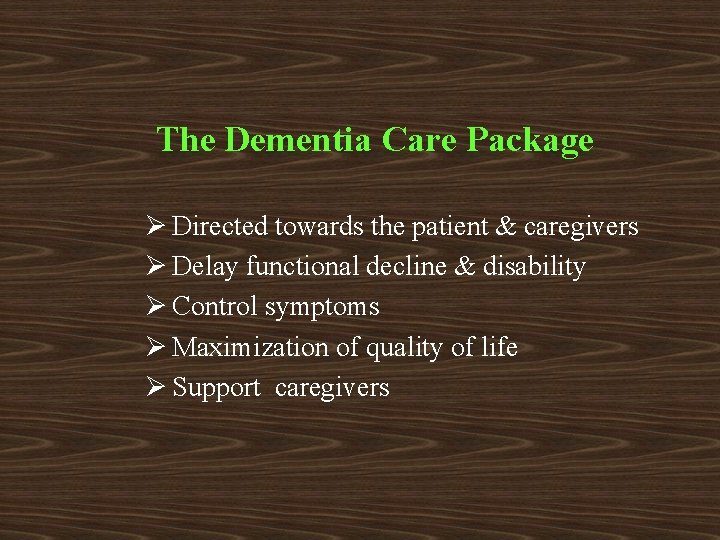 The Dementia Care Package

➢ Directed towards the patient & caregivers
➢ Delay functional decline & disability
➢ Control symptoms
➢ Maximization of quality of life
➢ Support caregivers